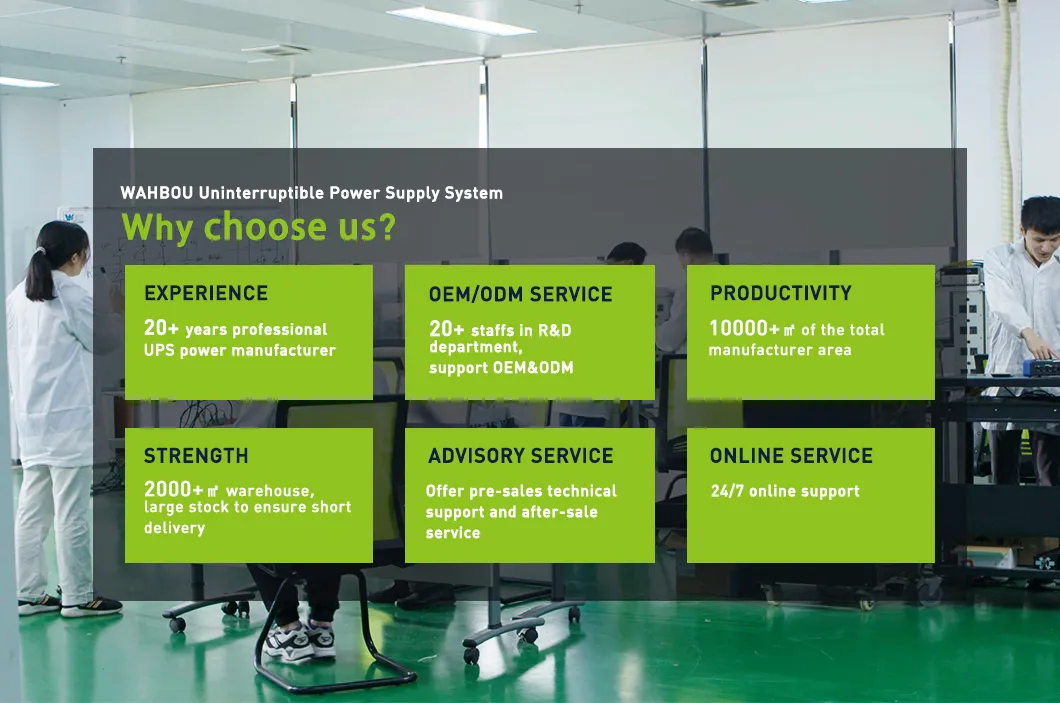 WAHBOU Uninterruptible Power Supply System

Why choose us?

EXPERIENCE

20+ years professional UPS power manufacturer

OEM/ODM SERVICE

20+ staffs in R&D department, support OEM&ODM

PRODUCTIVITY

10000+㎡ of the total manufacturer area

STRENGTH

2000+㎡ warehouse, large stock to ensure short delivery

ADVISORY SERVICE

Offer pre-sales technical support and after-sale service

ONLINE SERVICE

24/7 online support